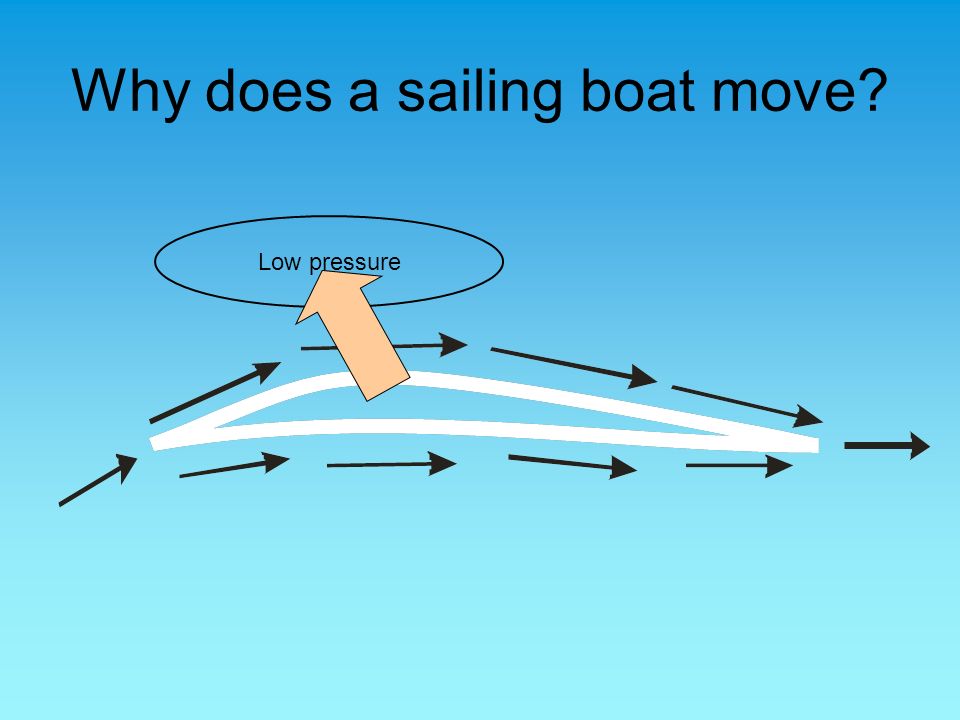 Why does a sailing boat move?

Low pressure